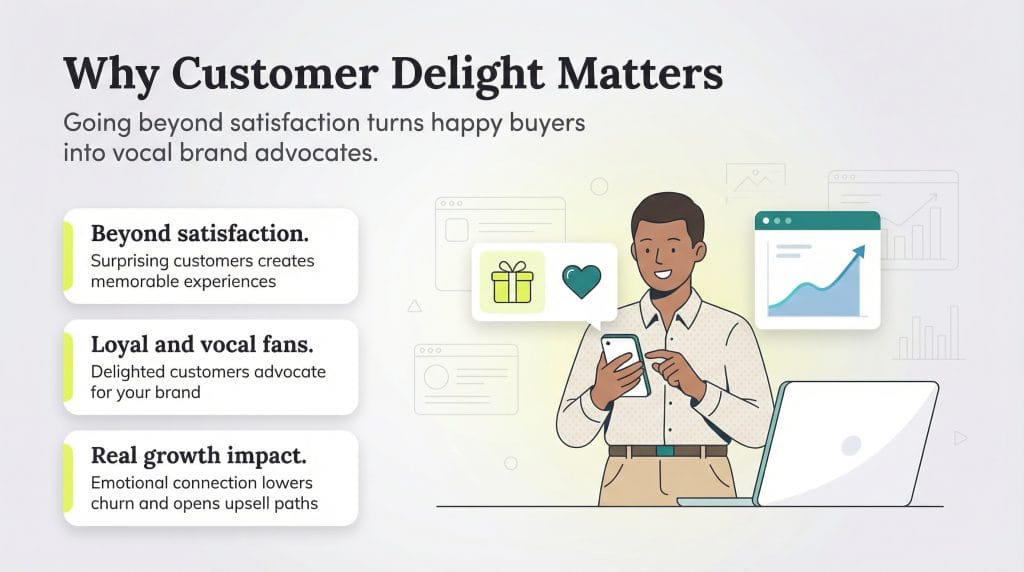 Why Customer Delight Matters

Going beyond satisfaction turns happy buyers into vocal brand advocates.

Beyond satisfaction.
Surprising customers creates memorable experiences

Loyal and vocal fans.
Delighted customers advocate for your brand

Real growth impact.
Emotional connection lowers churn and opens upsell paths